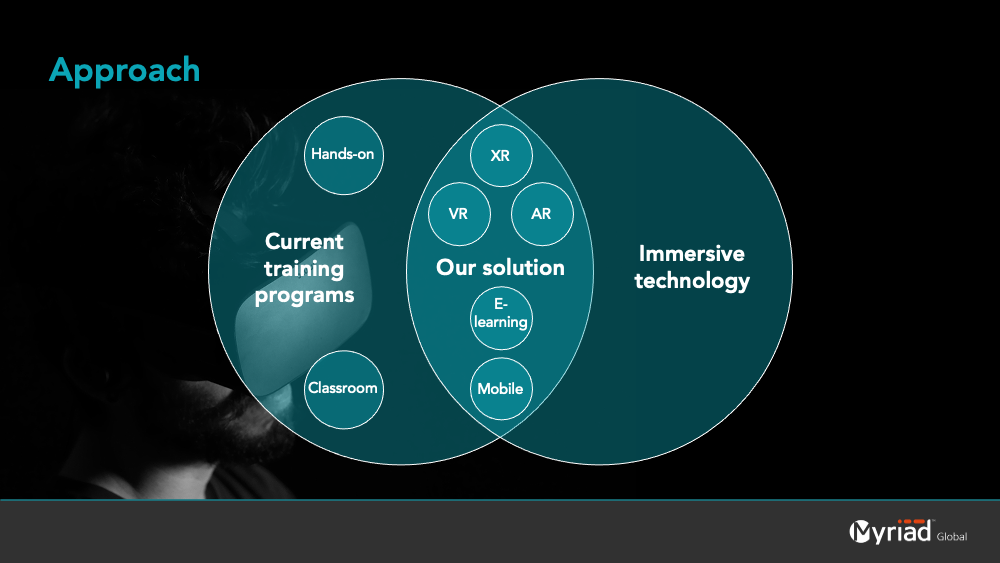 Approach

Hands-on

Current training programs

Classroom

XR

VR

AR

Our solution

E-learning

Mobile

Immersive technology

Myriad Global